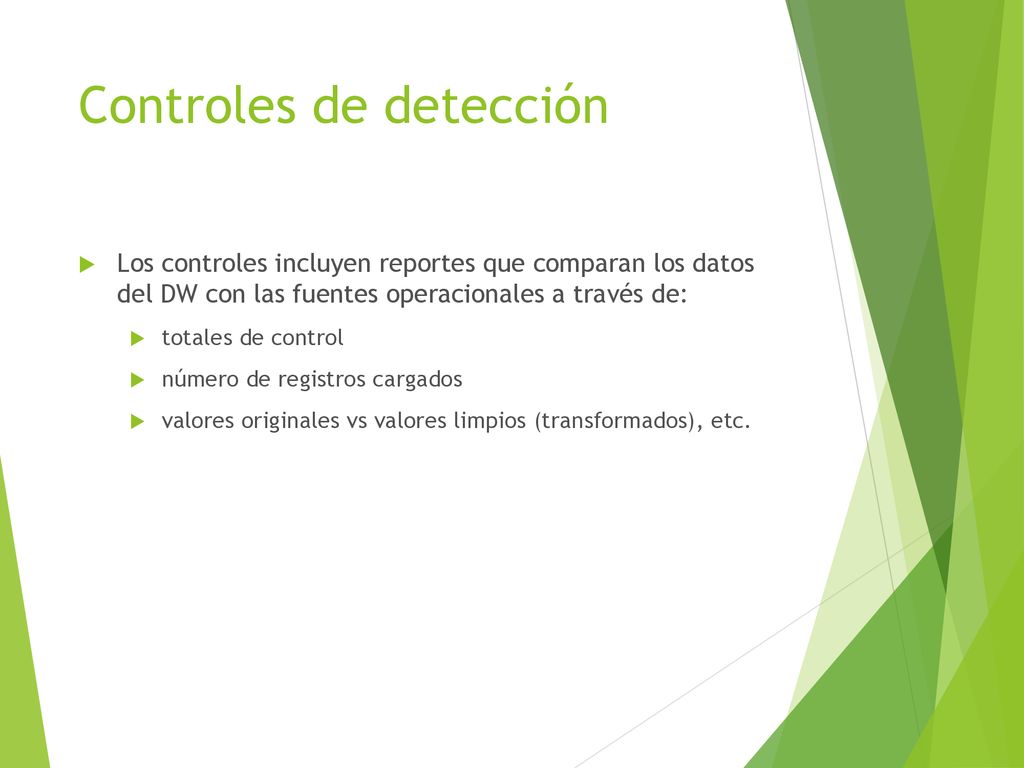 Controles de detección

Los controles incluyen reportes que comparan los datos del DW con las fuentes operacionales a través de:

totales de control

número de registros cargados

valores originales vs valores limpios (transformados), etc.